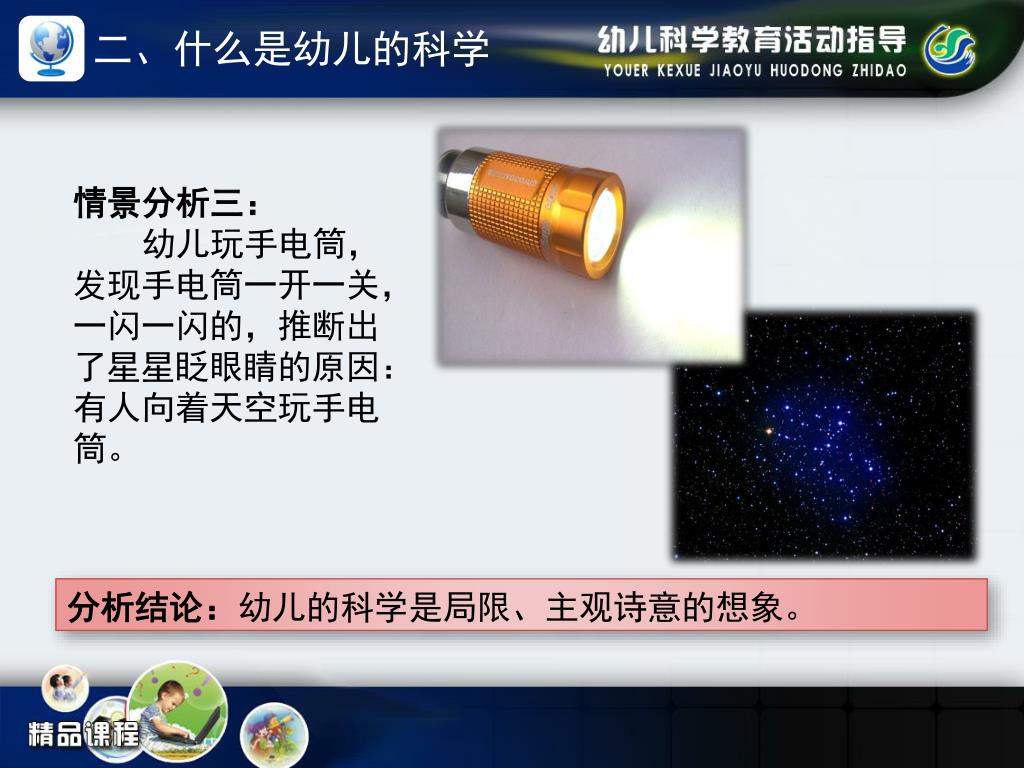 二、什么是幼儿的科学

幼儿科学教育活动指导
YOUER KEXUE JIAOYU HUODONG ZHIDAO

情景分析三：
幼儿玩手电筒，发现手电筒一开一关，一闪一闪的，推断出了星星眨眼睛的原因：有人向着天空玩手电筒。

分析结论：幼儿的科学是局限、主观诗意的想象。

精品课程